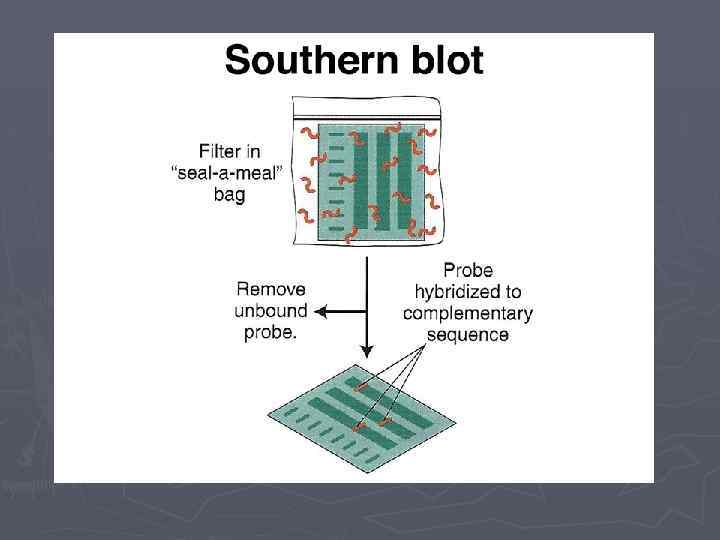 Southern blot

Filter in "seal-a-meal" bag

Remove unbound probe.

Probe hybridized to complementary sequence